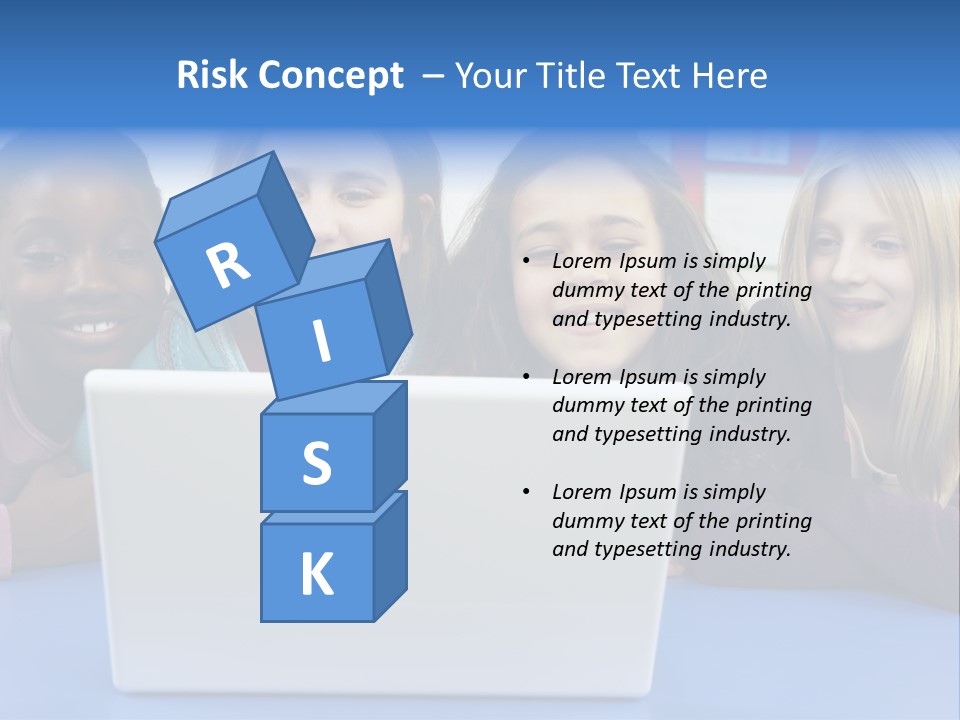 Risk Concept – Your Title Text Here

R

I

S

K

• Lorem Ipsum is simply dummy text of the printing and typesetting industry.

• Lorem Ipsum is simply dummy text of the printing and typesetting industry.

• Lorem Ipsum is simply dummy text of the printing and typesetting industry.